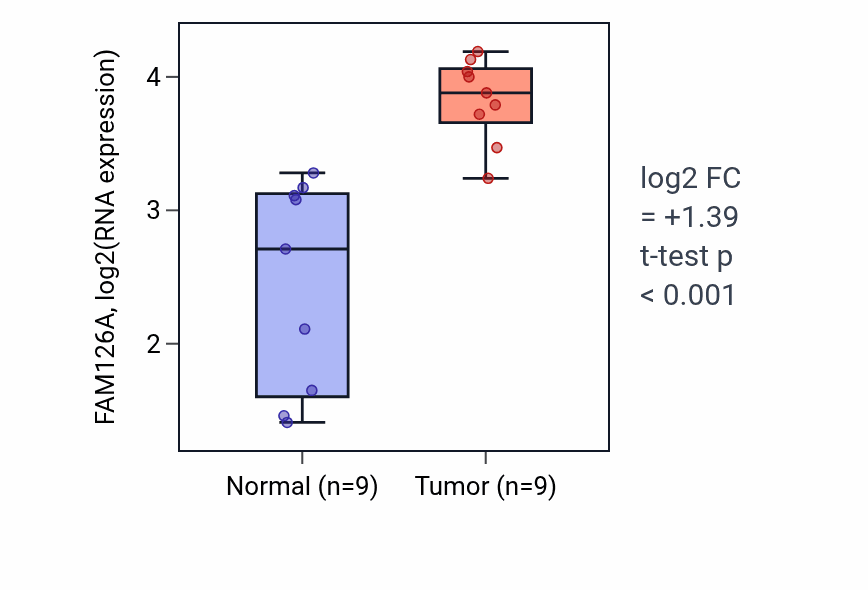 FAM126A, log2(RNA expression)

4
3
2

Normal (n=9)
Tumor (n=9)

log2 FC
= +1.39
t-test p
< 0.001